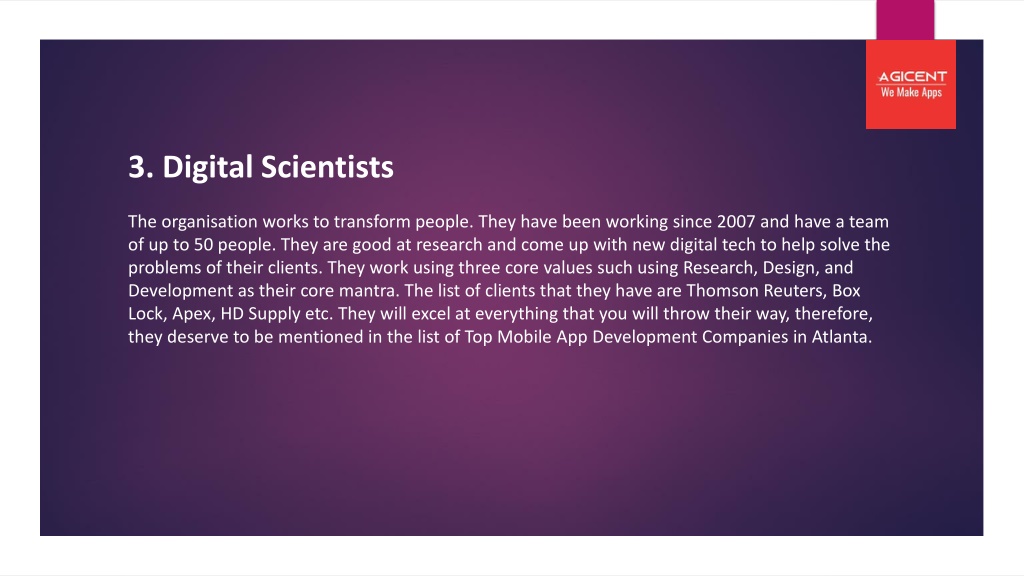 AGICENT
We Make Apps

3. Digital Scientists

The organisation works to transform people. They have been working since 2007 and have a team of up to 50 people. They are good at research and come up with new digital tech to help solve the problems of their clients. They work using three core values such using Research, Design, and Development as their core mantra. The list of clients that they have are Thomson Reuters, Box Lock, Apex, HD Supply etc. They will excel at everything that you will throw their way, therefore, they deserve to be mentioned in the list of Top Mobile App Development Companies in Atlanta.